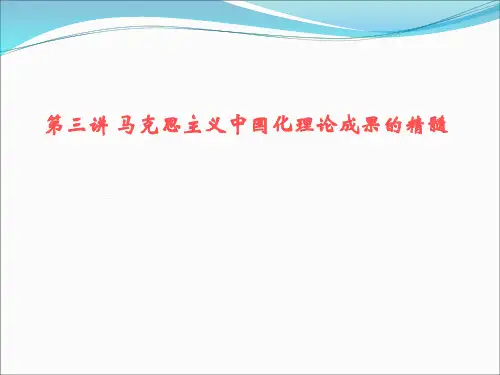 第三讲 马克思主义中国化理论成果的精髓